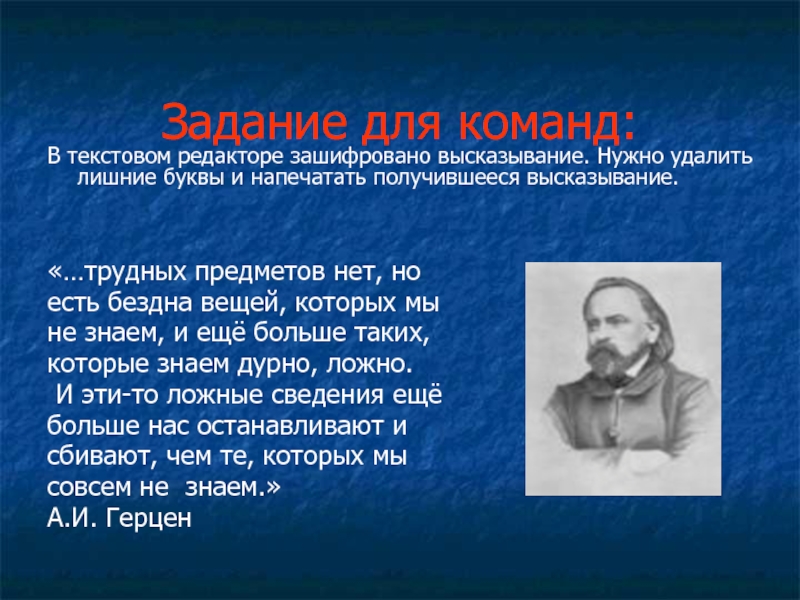 Задание для команд:

В текстовом редакторе зашифровано высказывание. Нужно удалить лишние буквы и напечатать получившееся высказывание.

«…трудных предметов нет, но есть бездна вещей, которых мы не знаем, и ещё больше таких, которые знаем дурно, ложно.
И эти-то ложные сведения ещё больше нас останавливают и сбивают, чем те, которых мы совсем не знаем.»
А.И. Герцен